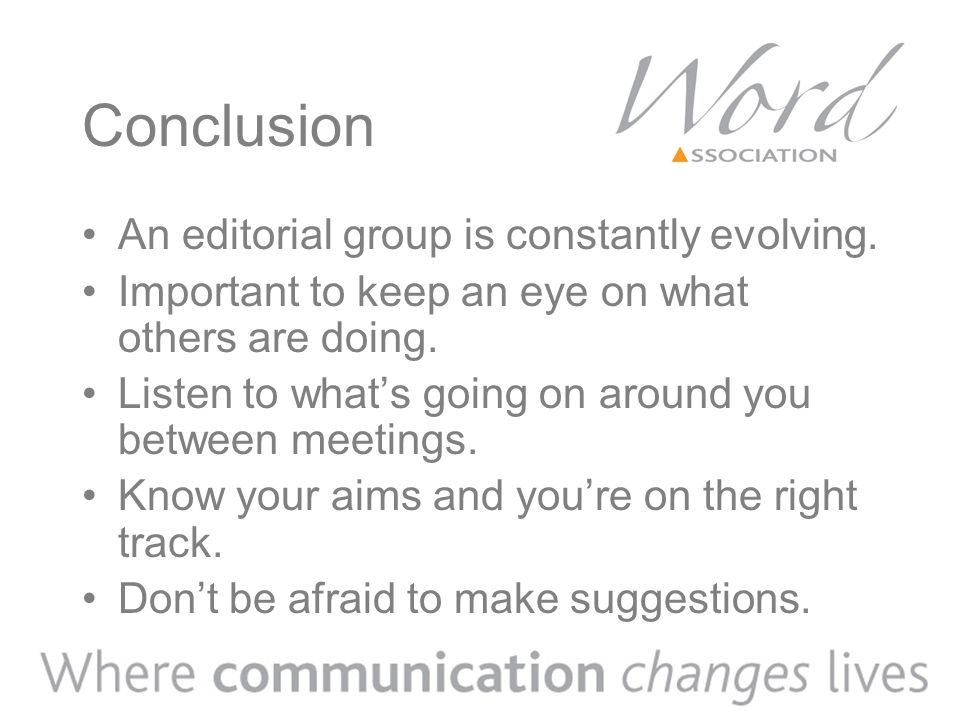 Conclusion

Word
ASSOCIATION

• An editorial group is constantly evolving.
• Important to keep an eye on what others are doing.
• Listen to what's going on around you between meetings.
• Know your aims and you're on the right track.
• Don't be afraid to make suggestions.

Where communication changes lives